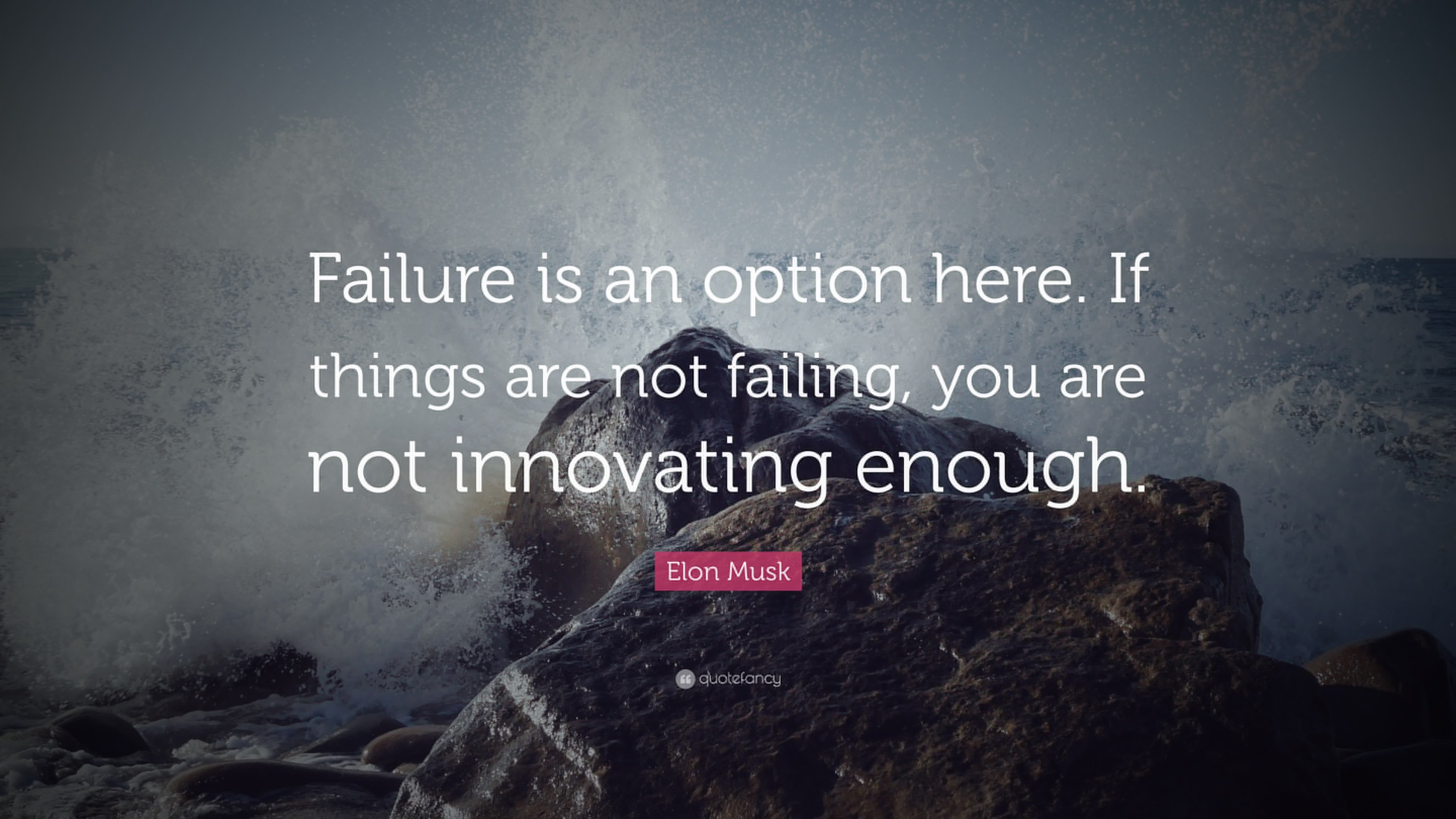 Failure is an option here. If things are not failing, you are not innovating enough.

Elon Musk

quotefancy